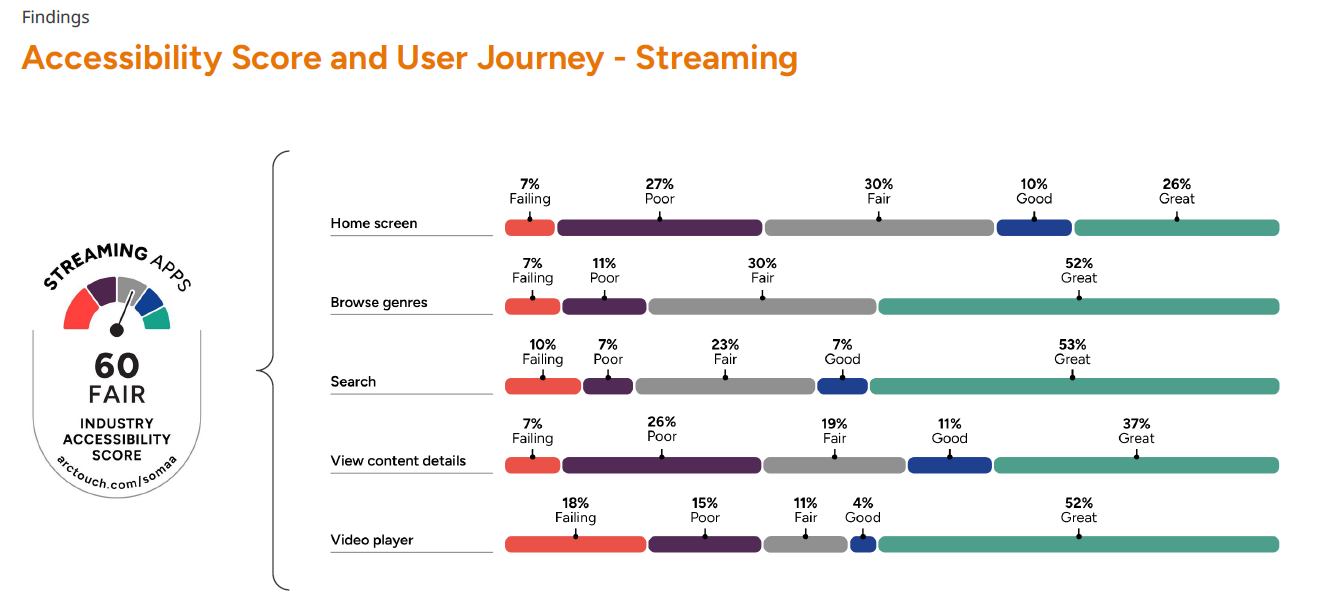 Findings

Accessibility Score and User Journey - Streaming

STREAMING APPS
60
FAIR
INDUSTRY ACCESSIBILITY SCORE
arctouch.com/somaa

Home screen
7% Failing
27% Poor
30% Fair
10% Good
26% Great

Browse genres
7% Failing
11% Poor
30% Fair
52% Great

Search
10% Failing
7% Poor
23% Fair
7% Good
53% Great

View content details
7% Failing
26% Poor
19% Fair
11% Good
37% Great

Video player
18% Failing
15% Poor
11% Fair
4% Good
52% Great